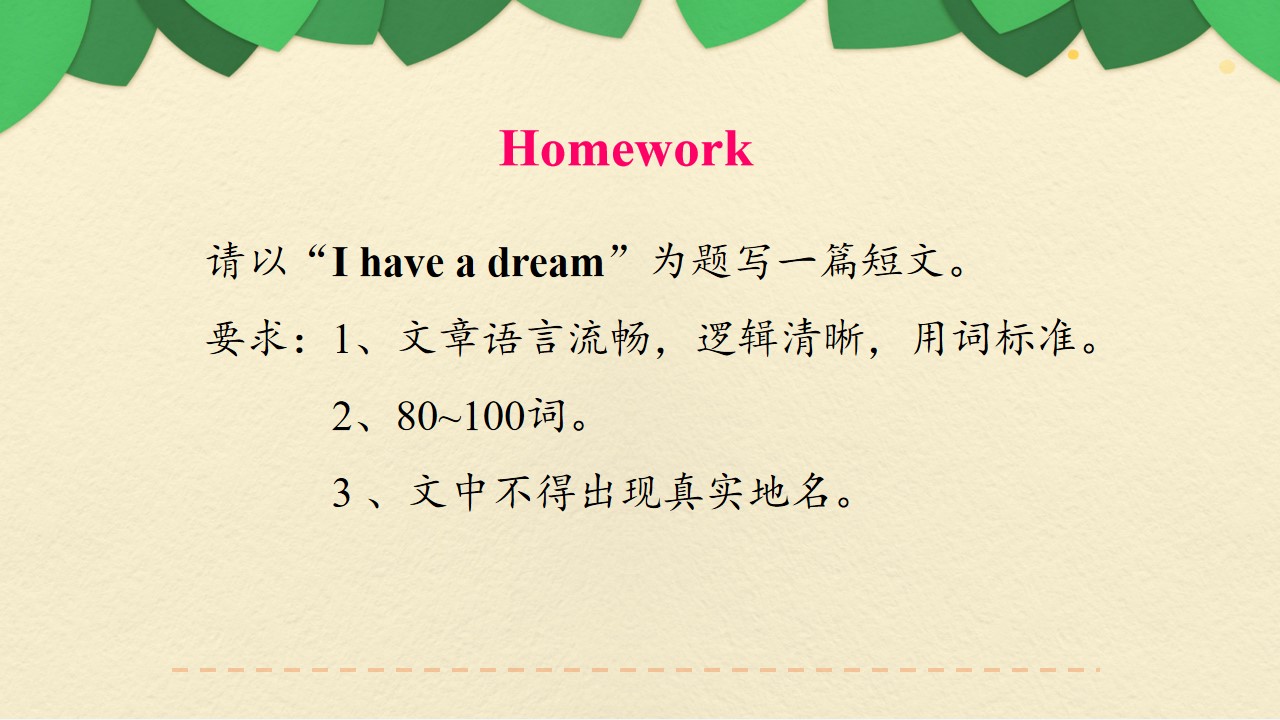 Homework

请以“I have a dream”为题写一篇短文。

要求：1、文章语言流畅，逻辑清晰，用词标准。

2、80~100词。

3 、文中不得出现真实地名。